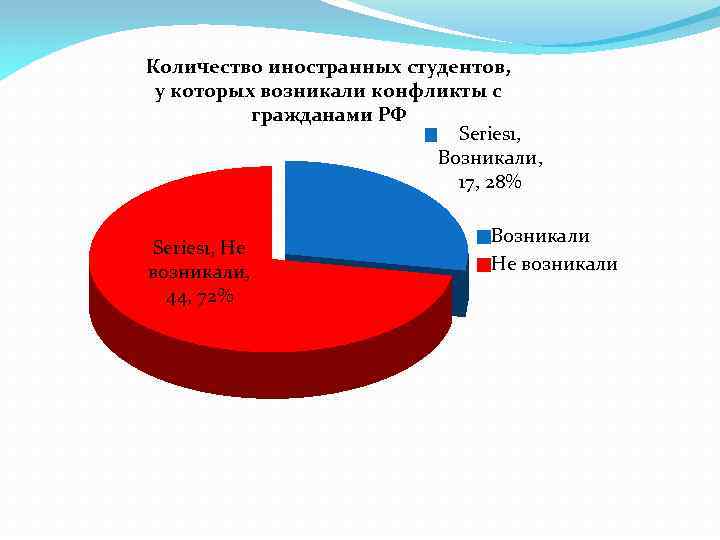 Количество иностранных студентов, у которых возникали конфликты с гражданами РФ

Series1, Возникали, 17, 28%

Series1, Не возникали, 44, 72%

Возникали
Не возникали